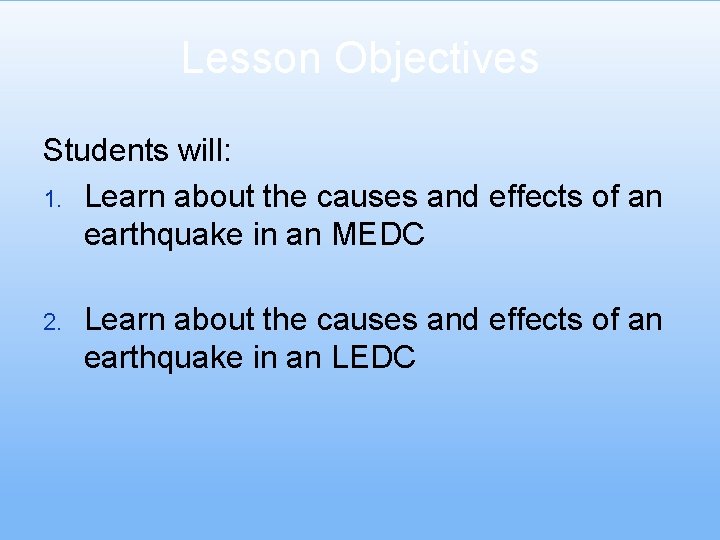 Lesson Objectives

Students will:

1. Learn about the causes and effects of an earthquake in an MEDC

2. Learn about the causes and effects of an earthquake in an LEDC